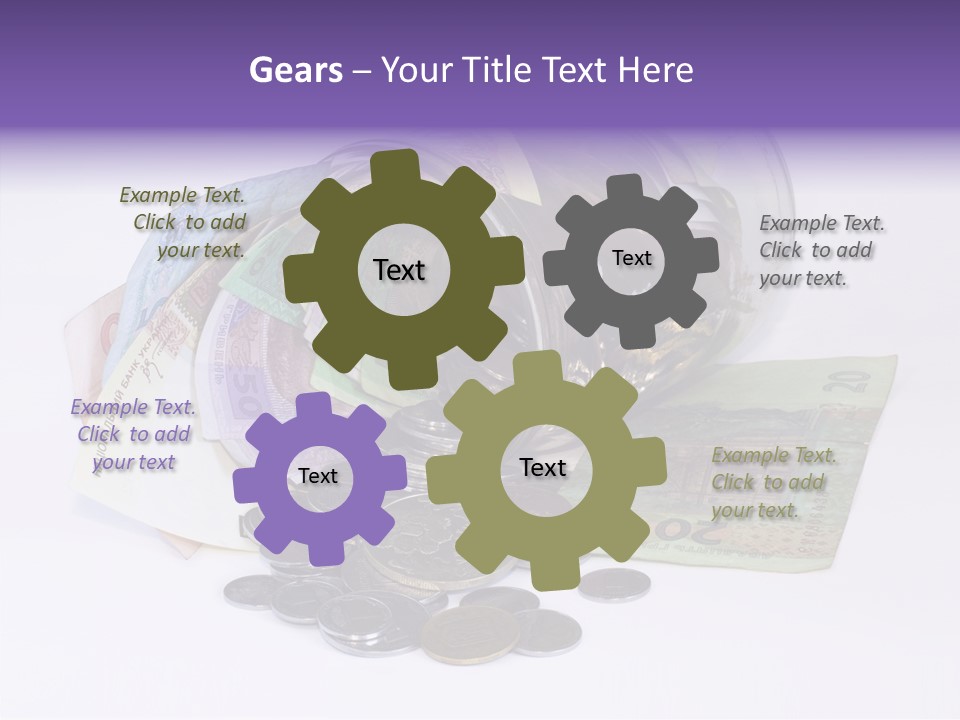 Gears – Your Title Text Here

Example Text. Click to add your text.

Text

Text

Example Text. Click to add your text.

Example Text. Click to add your text

Text

Text

Example Text. Click to add your text.